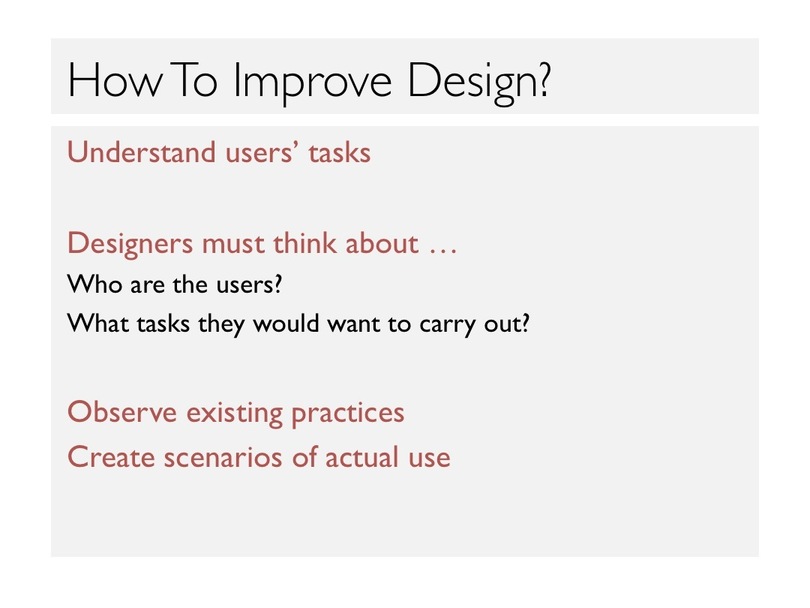 How To Improve Design?

Understand users’ tasks

Designers must think about …

Who are the users?

What tasks they would want to carry out?

Observe existing practices

Create scenarios of actual use